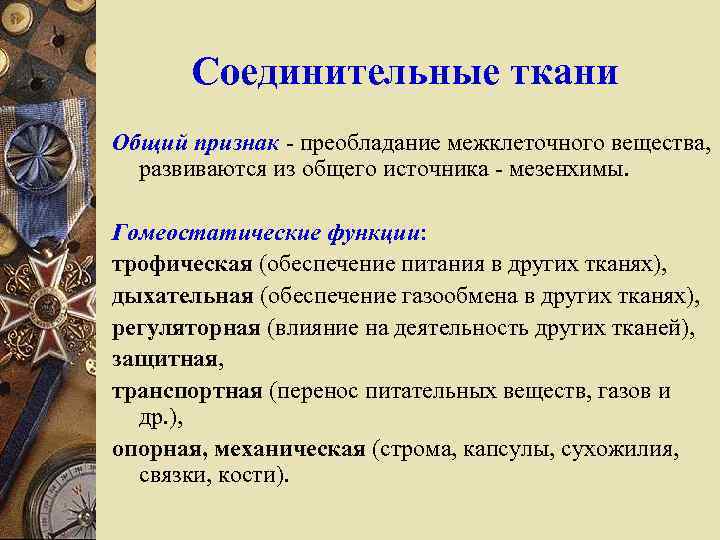 Соединительные ткани

Общий признак - преобладание межклеточного вещества, развиваются из общего источника - мезенхимы.

Гомеостатические функции:
трофическая (обеспечение питания в других тканях),
дыхательная (обеспечение газообмена в других тканях),
регуляторная (влияние на деятельность других тканей),
защитная,
транспортная (перенос питательных веществ, газов и др.),
опорная, механическая (строма, капсулы, сухожилия, связки, кости).